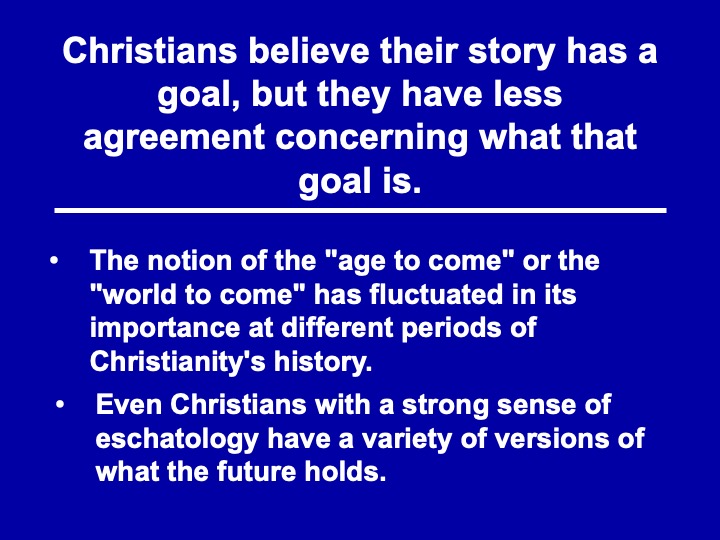 Christians believe their story has a goal, but they have less agreement concerning what that goal is.

• The notion of the "age to come" or the "world to come" has fluctuated in its importance at different periods of Christianity's history.

• Even Christians with a strong sense of eschatology have a variety of versions of what the future holds.